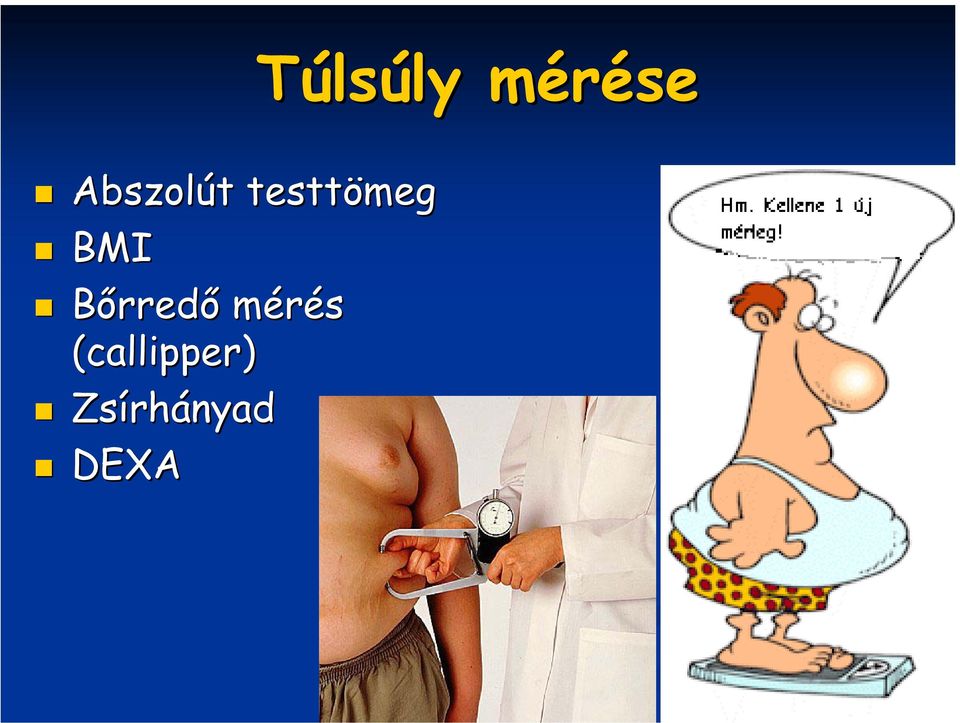 Túlsúly mérése

- Abszolút testtömeg
- BMI
- Bőrredő mérés (callipper)
- Zsírhányad
- DEXA

Hm. Kellene 1 új mérleg!